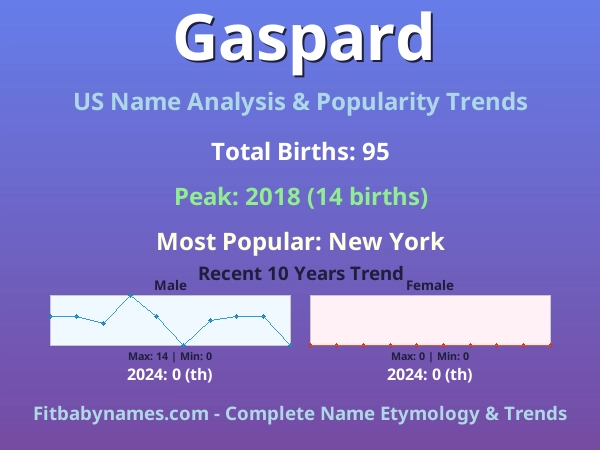 Gaspard

US Name Analysis & Popularity Trends

Total Births: 95

Peak: 2018 (14 births)

Most Popular: New York

Recent 10 Years Trend

Male

Max: 14 | Min: 0

2024: 0 (th)

Female

Max: 0 | Min: 0

2024: 0 (th)

Fitbabynames.com - Complete Name Etymology & Trends